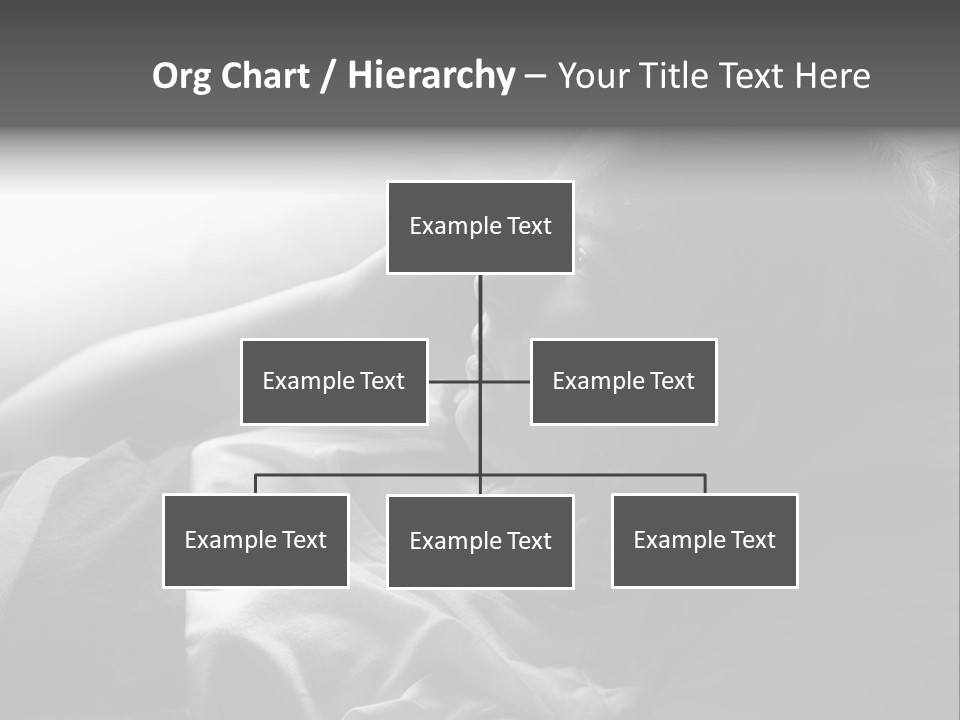 Org Chart / Hierarchy – Your Title Text Here

Example Text

Example Text

Example Text

Example Text

Example Text

Example Text